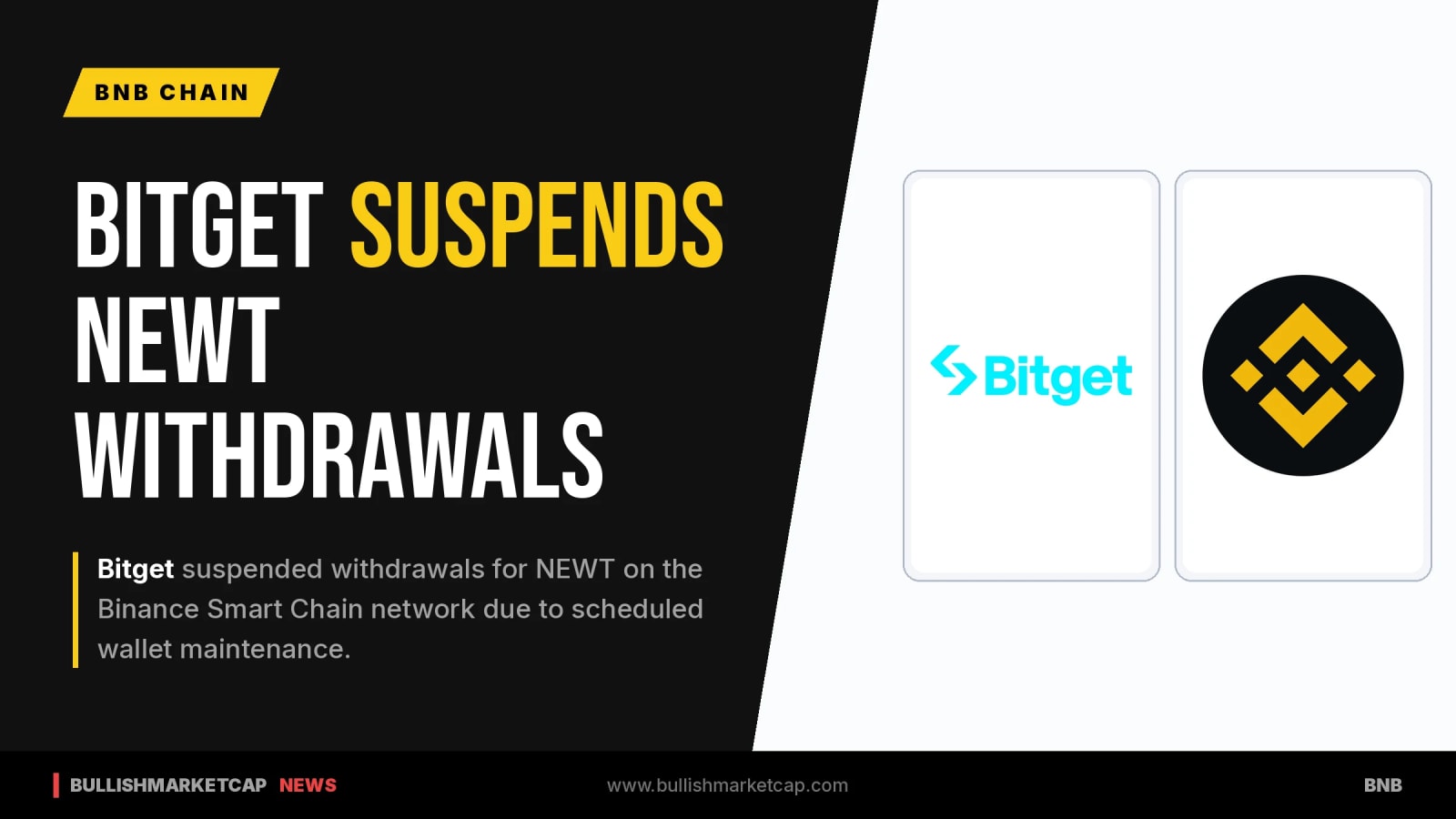 BNB CHAIN

BITGET SUSPENDS NEWT WITHDRAWALS

Bitget suspended withdrawals for NEWT on the Binance Smart Chain network due to scheduled wallet maintenance.

Bitget

BULLISHMARKETCAP NEWS

www.bullishmarketcap.com

BNB